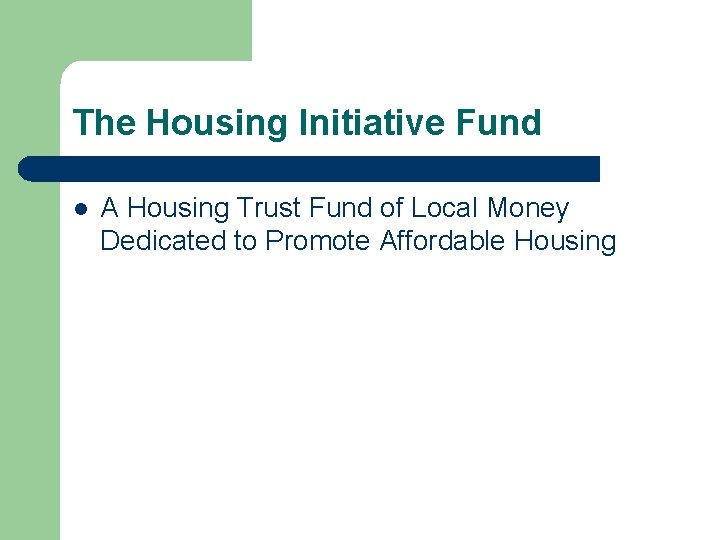 The Housing Initiative Fund

- A Housing Trust Fund of Local Money Dedicated to Promote Affordable Housing